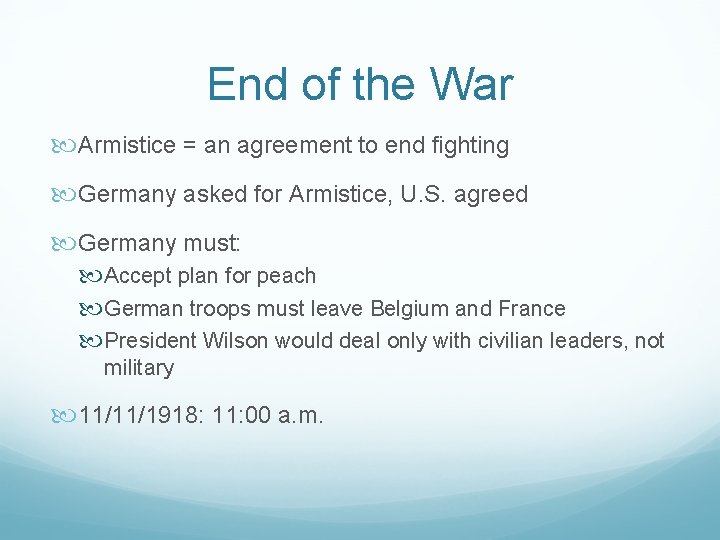 End of the War

Armistice = an agreement to end fighting

Germany asked for Armistice, U.S. agreed

Germany must:

Accept plan for peach

German troops must leave Belgium and France

President Wilson would deal only with civilian leaders, not military

11/11/1918: 11:00 a.m.